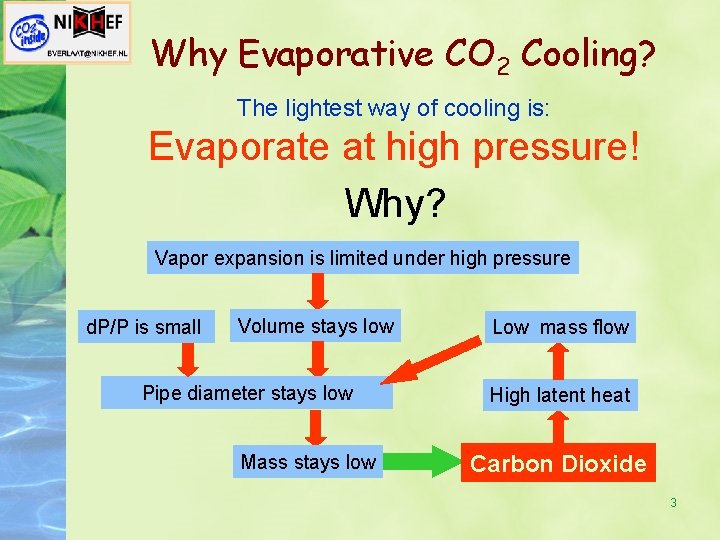 $CO_2$ inside

NIKHEF

BVERLAAT@NIKHEF.NL

Why Evaporative $CO_2$ Cooling?

The lightest way of cooling is:

Evaporate at high pressure!

Why?

Vapor expansion is limited under high pressure

dP/P is small

Volume stays low

Low mass flow

Pipe diameter stays low

High latent heat

Mass stays low

Carbon Dioxide

3